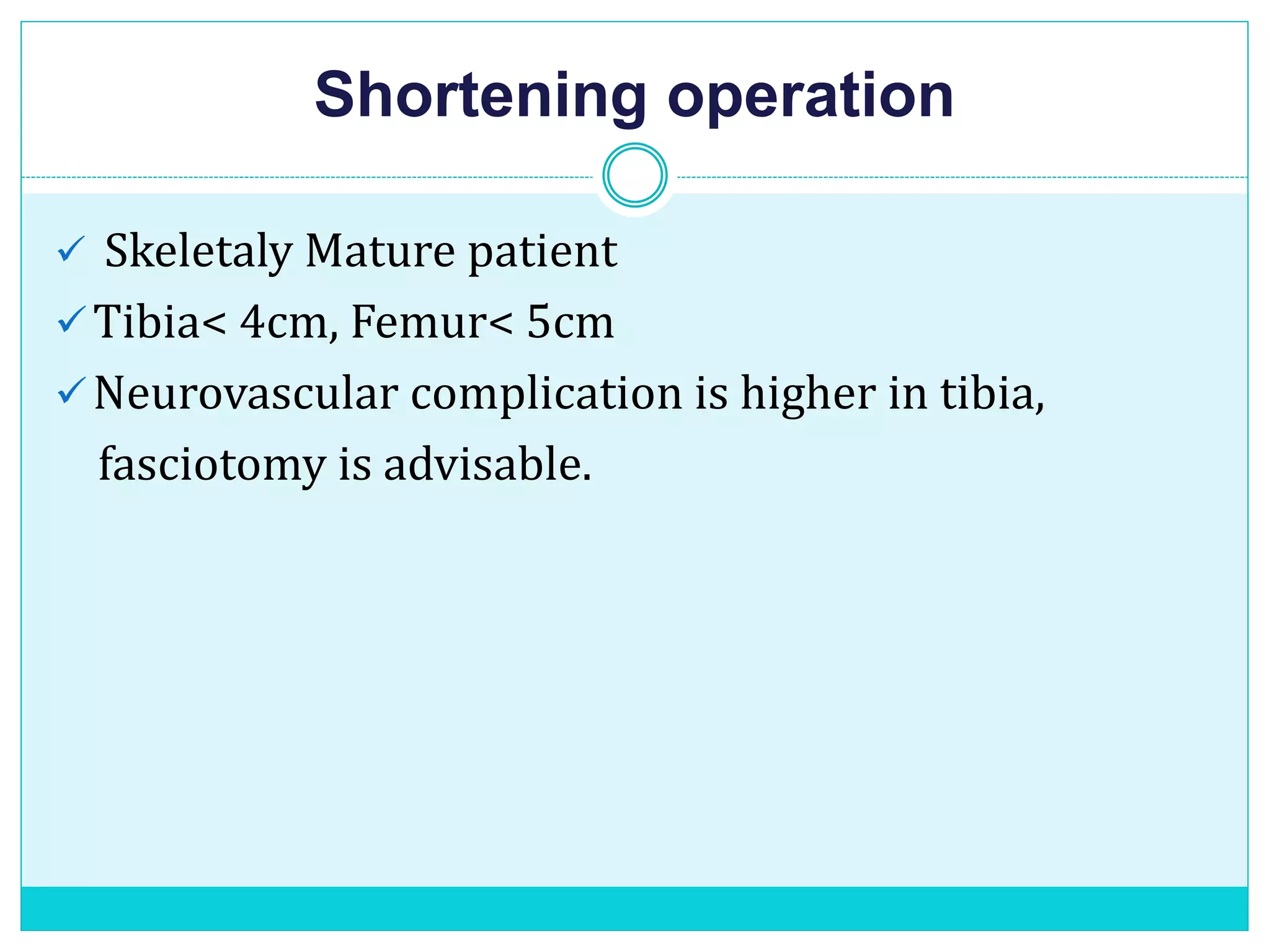 Shortening operation

✓ Skeletaly Mature patient

✓ Tibia< 4cm, Femur< 5cm

✓ Neurovascular complication is higher in tibia, fasciotomy is advisable.